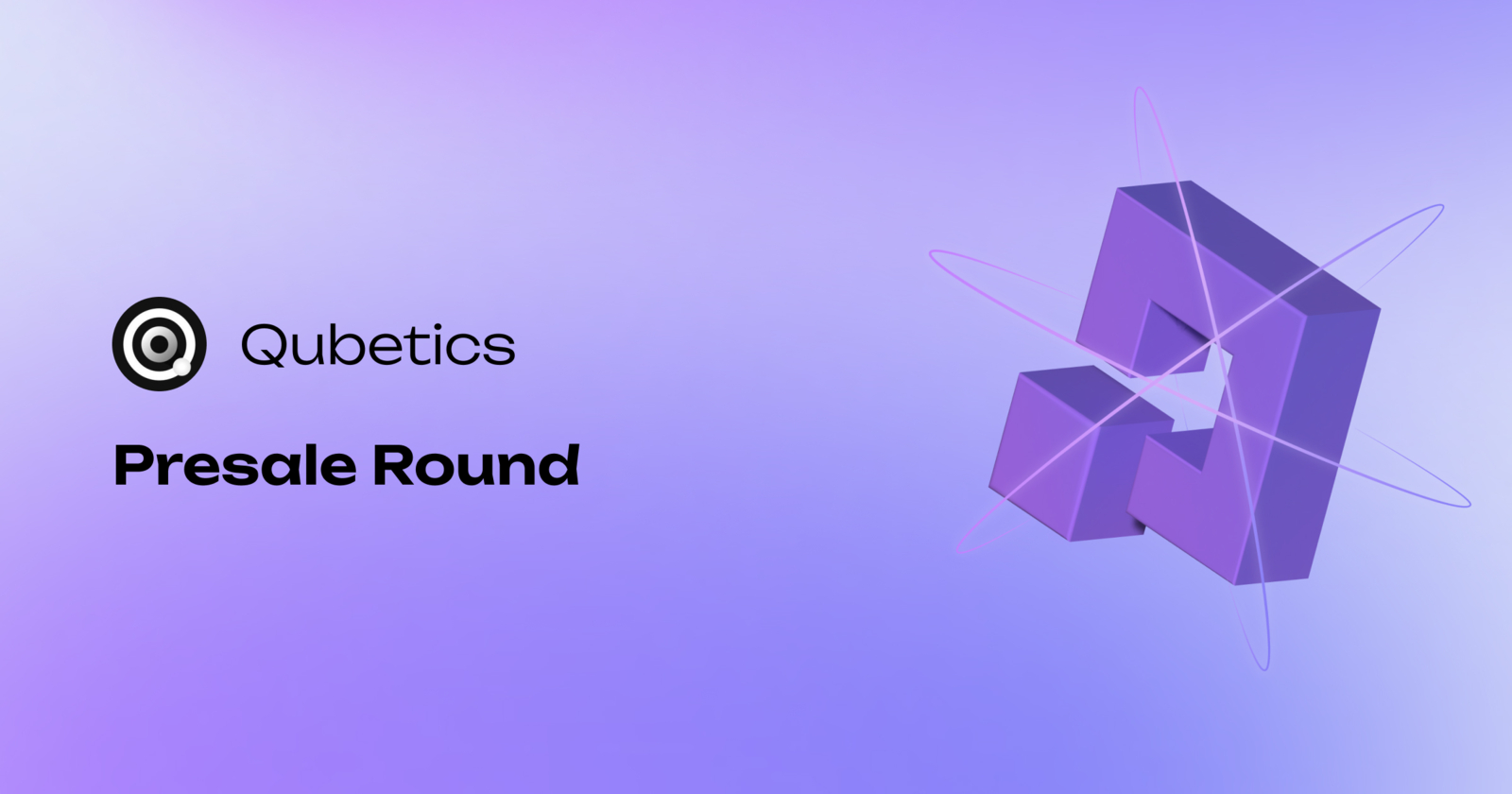 Qubetics

Presale Round